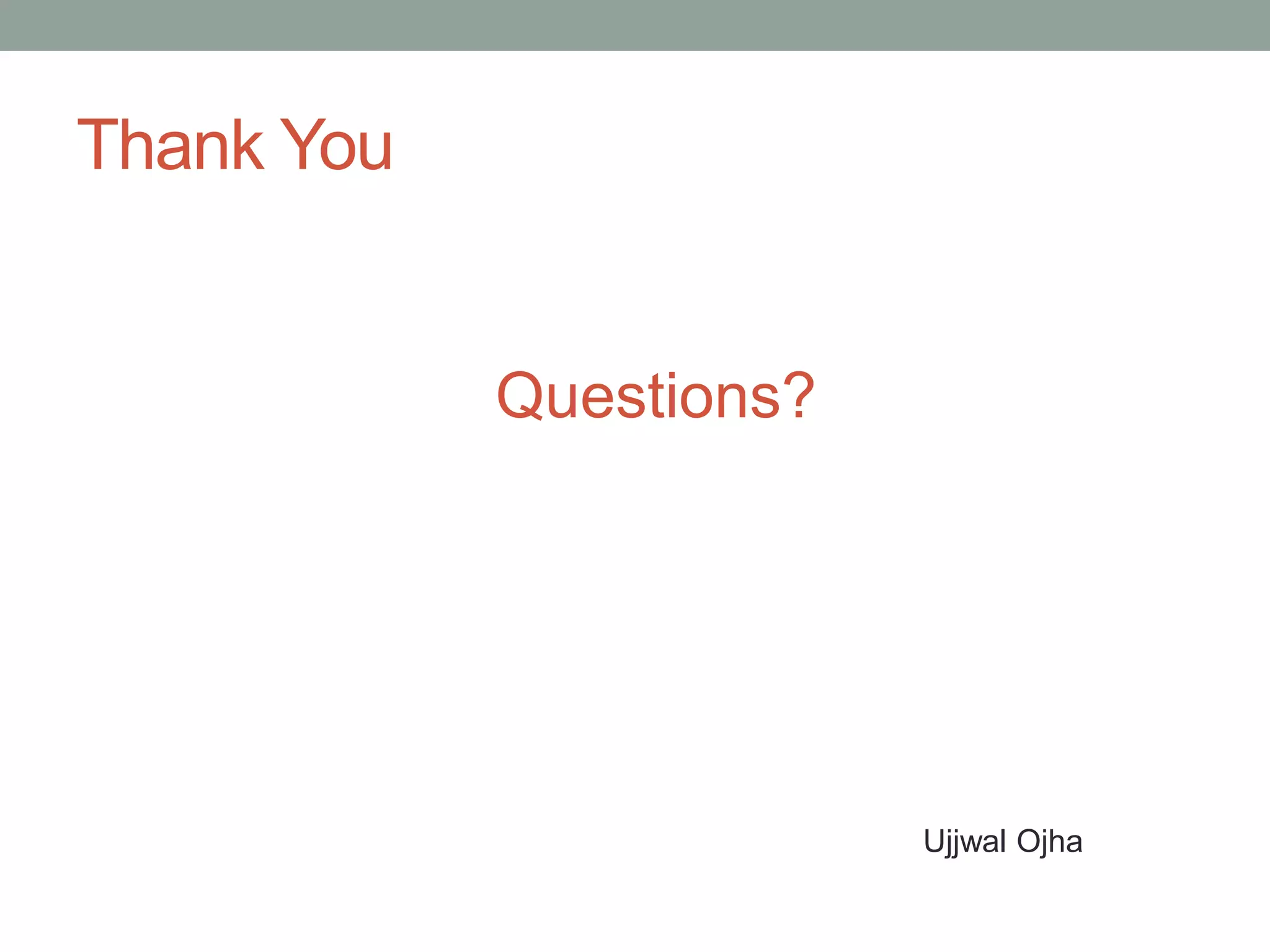 Thank You

Questions?

Ujjwal Ojha